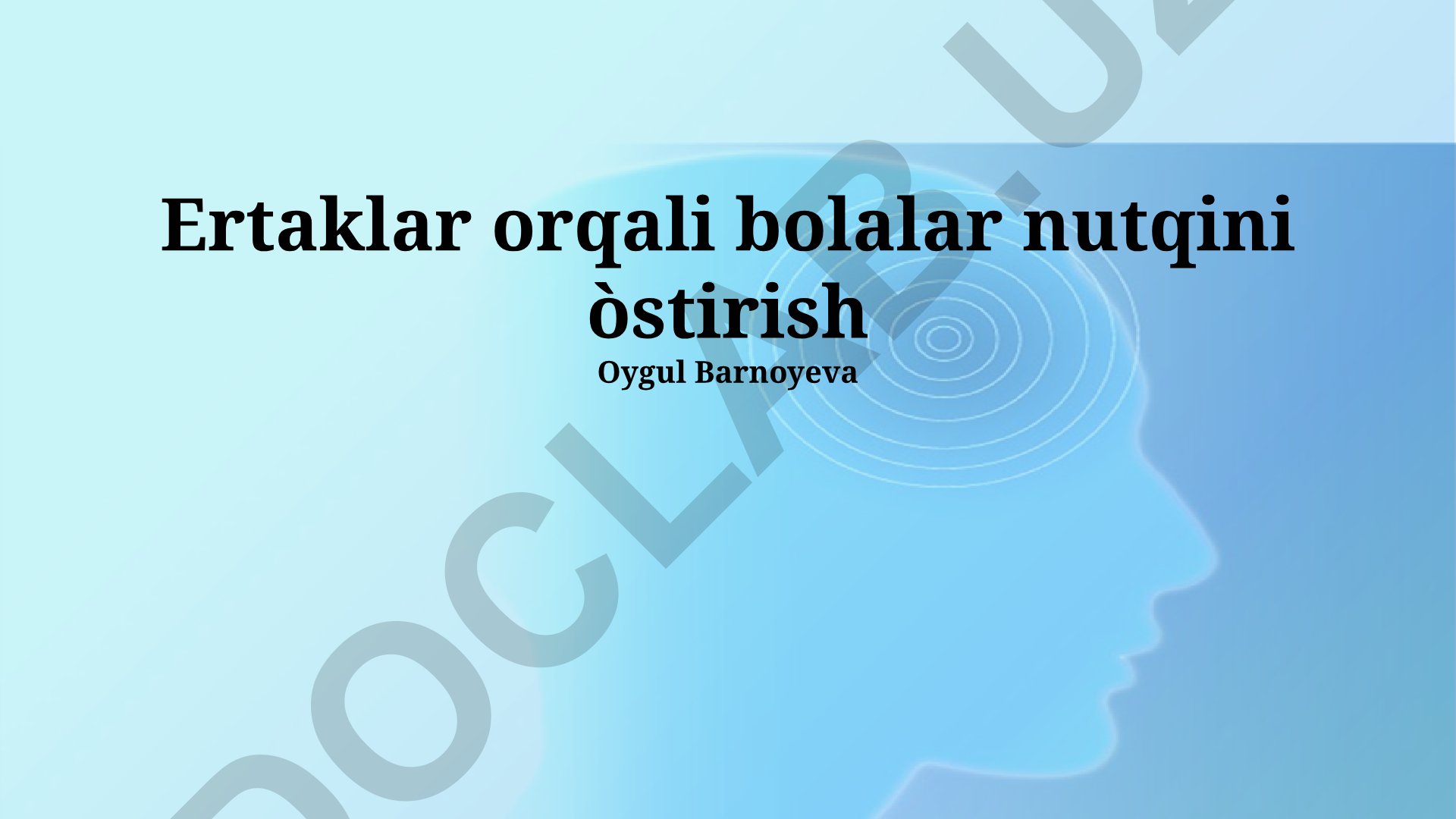 Ertaklar orqali bolalar nutqini òstirish
Oygul Barnoyeva

DOCLAR.UZ